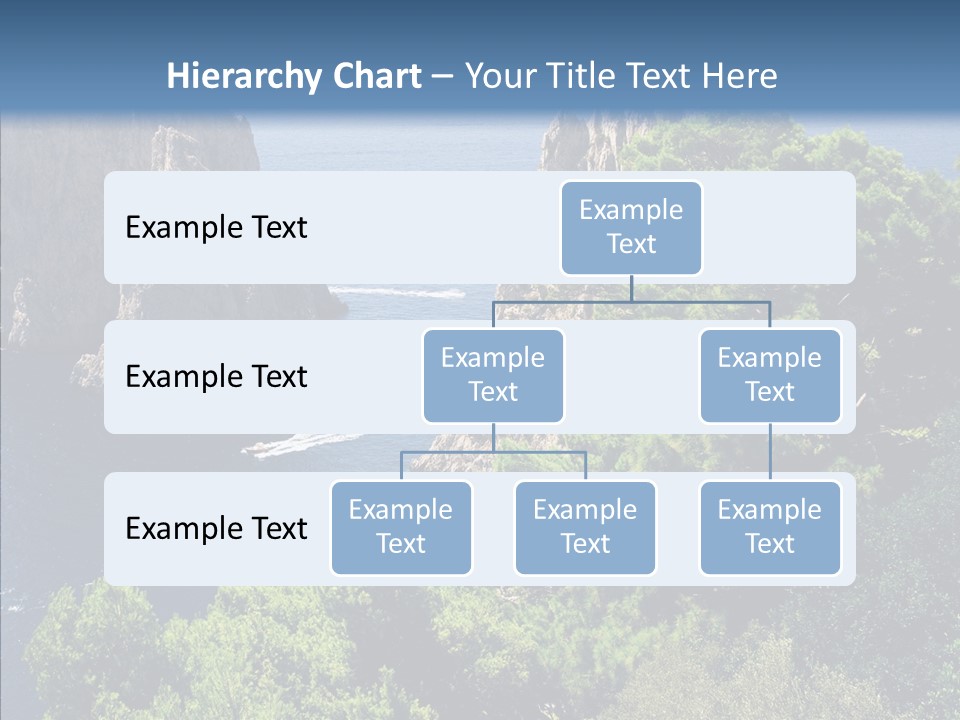 Hierarchy Chart – Your Title Text Here

Example Text

Example Text

Example Text

Example Text

Example Text

Example Text

Example Text

Example Text

Example Text